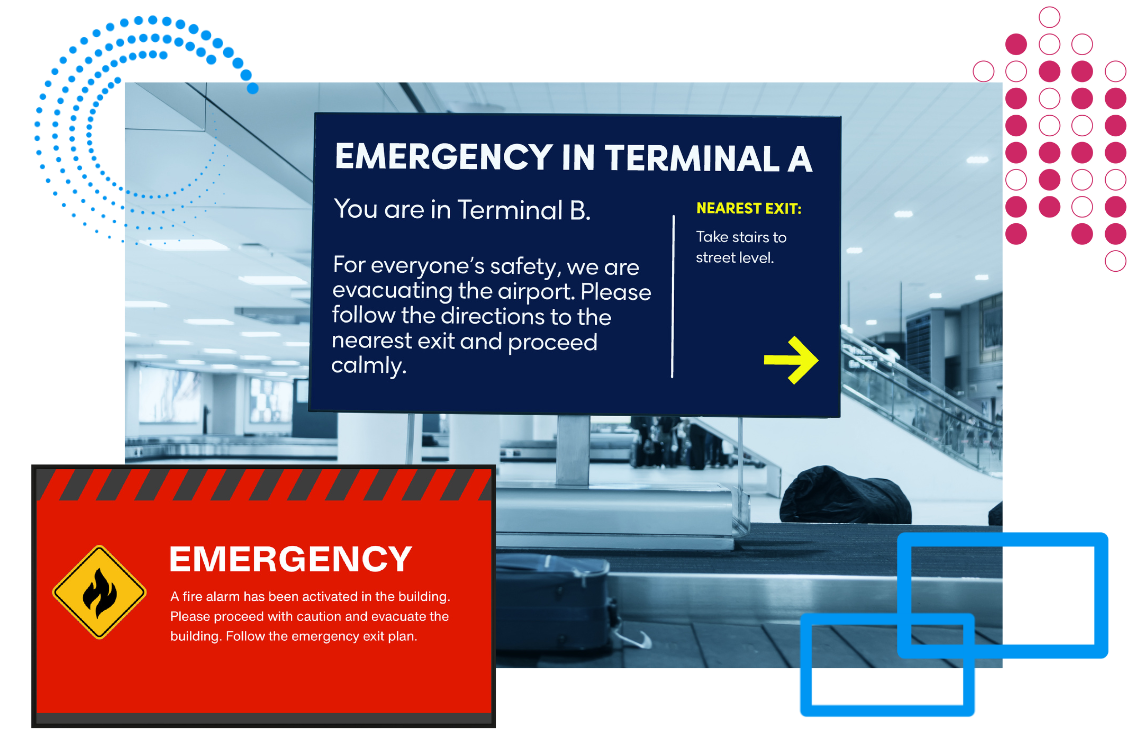 EMERGENCY IN TERMINAL A

You are in Terminal B.

For everyone's safety, we are evacuating the airport. Please follow the directions to the nearest exit and proceed calmly.

NEAREST EXIT:

Take stairs to street level.

EMERGENCY

A fire alarm has been activated in the building. Please proceed with caution and evacuate the building. Follow the emergency exit plan.